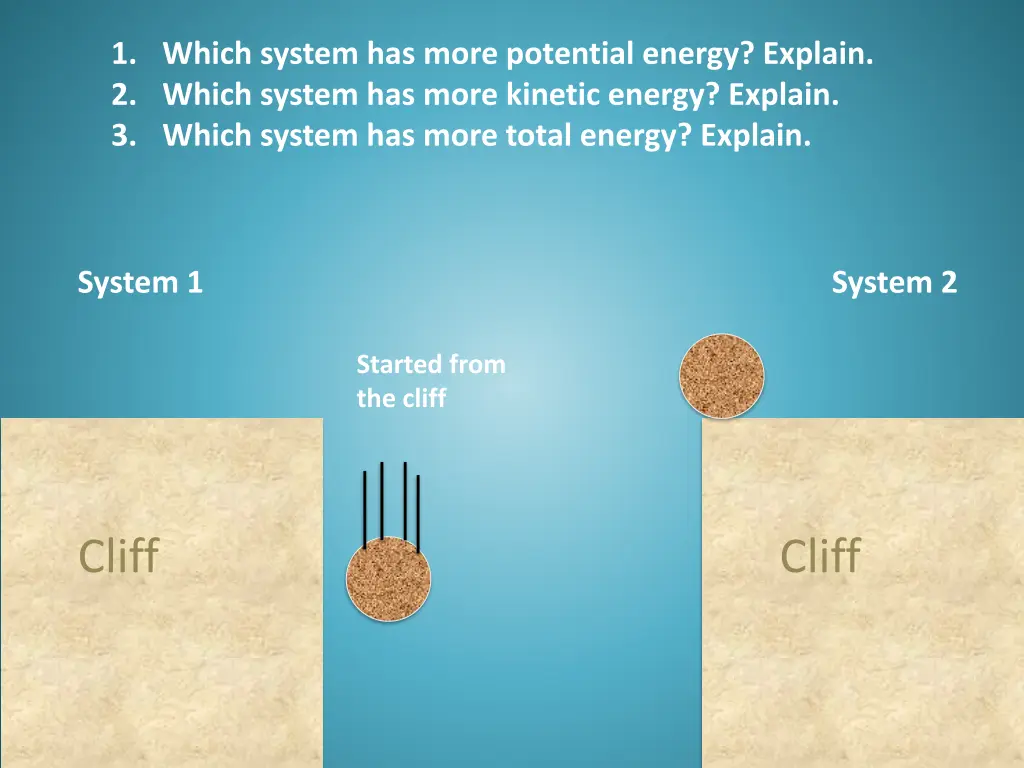 1. Which system has more potential energy? Explain.
2. Which system has more kinetic energy? Explain.
3. Which system has more total energy? Explain.

System 1

System 2

Started from the cliff

Cliff

Cliff